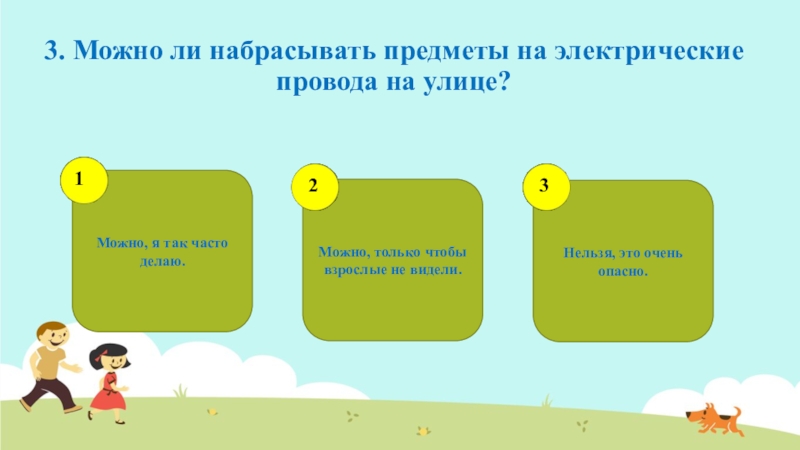 3. Можно ли набрасывать предметы на электрические провода на улице?

1

Можно, я так часто делаю.

2

Можно, только чтобы взрослые не видели.

3

Нельзя, это очень опасно.